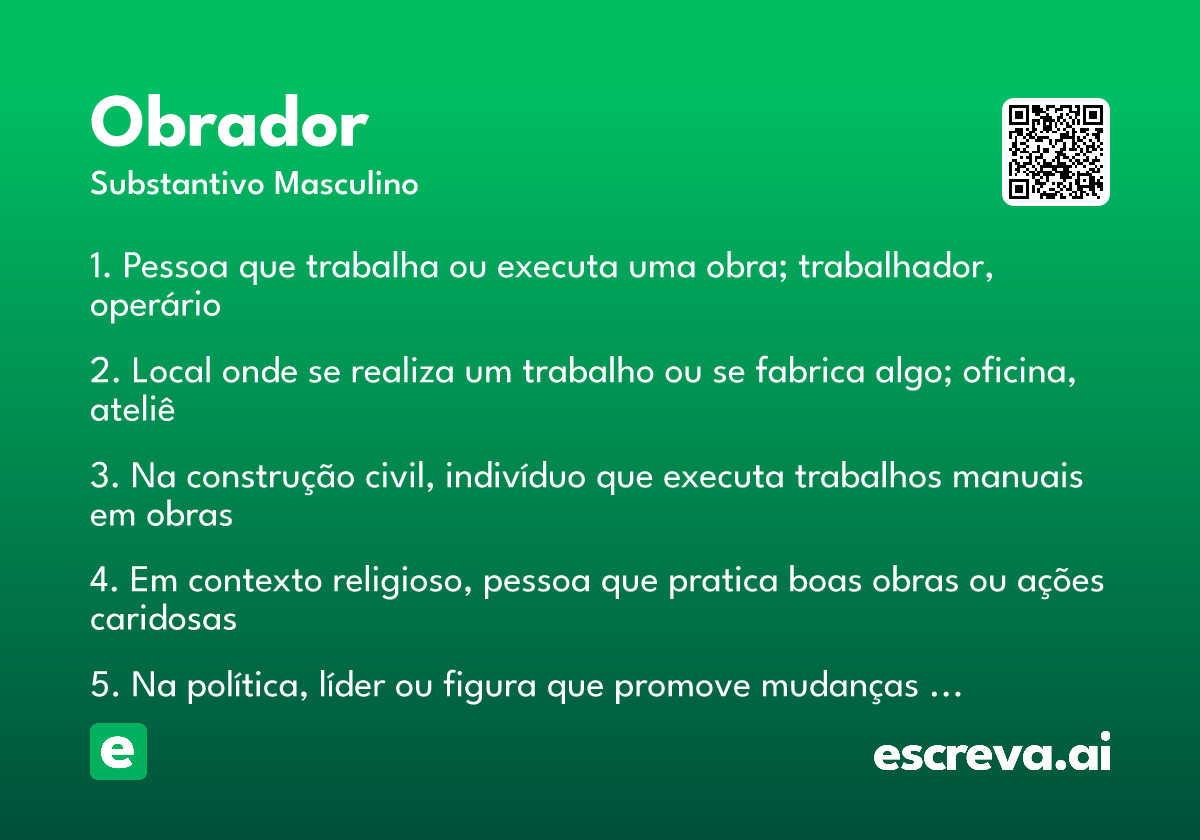 Obrador
Substantivo Masculino

1. Pessoa que trabalha ou executa uma obra; trabalhador, operário

2. Local onde se realiza um trabalho ou se fabrica algo; oficina, ateliê

3. Na construção civil, indivíduo que executa trabalhos manuais em obras

4. Em contexto religioso, pessoa que pratica boas obras ou ações caridosas

5. Na política, líder ou figura que promove mudanças …

e

escreva.ai